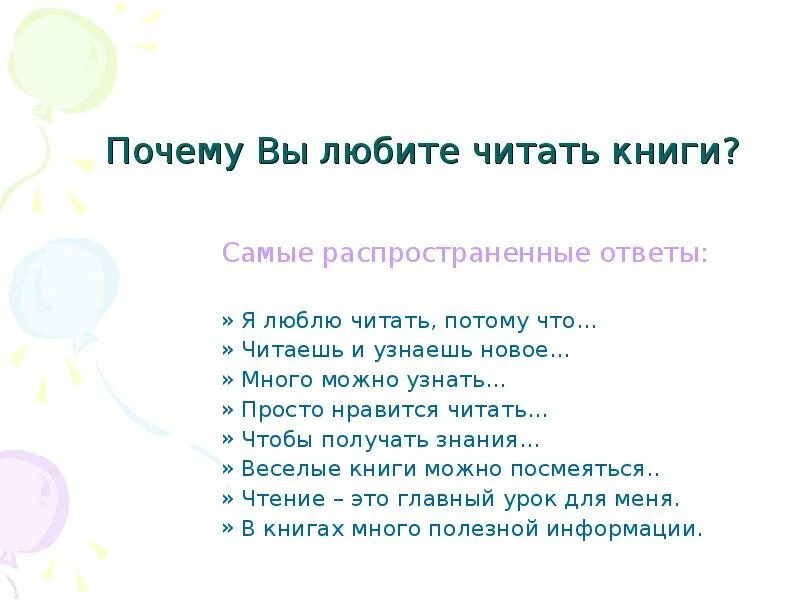 Почему Вы любите читать книги?

Самые распространенные ответы:

» Я люблю читать, потому что…
» Читаешь и узнаешь новое…
» Много можно узнать…
» Просто нравится читать…
» Чтобы получать знания…
» Веселые книги можно посмеяться..
» Чтение – это главный урок для меня.
» В книгах много полезной информации.